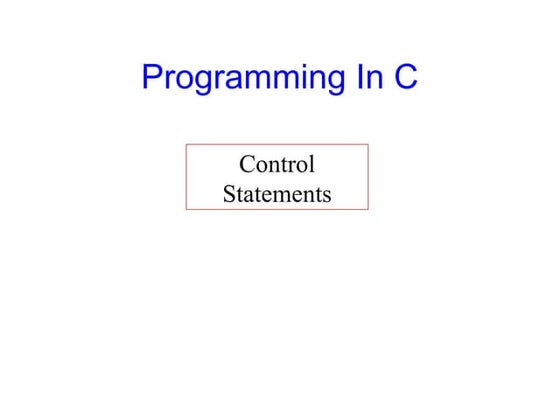 Programming In C

Control Statements